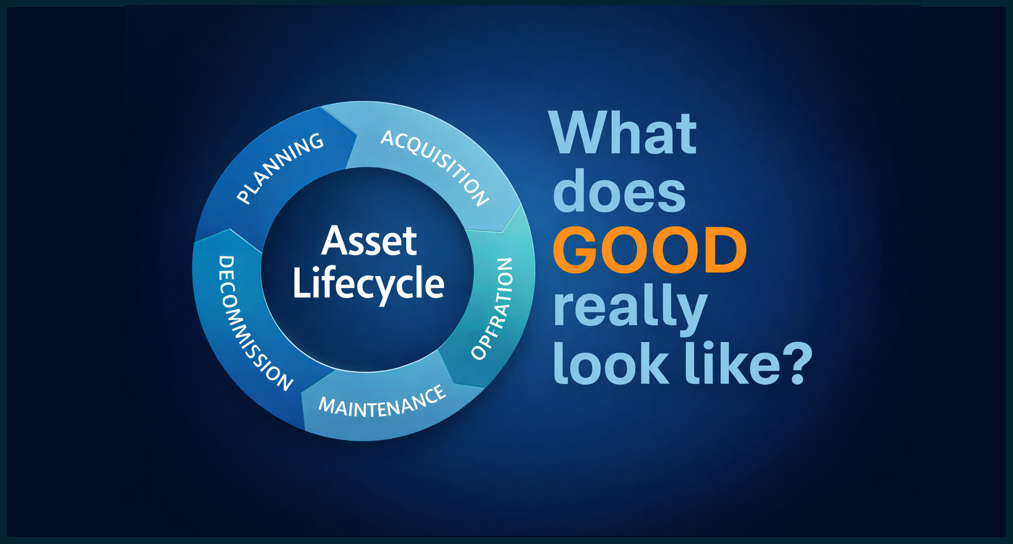 PLANNING
ACQUISITION
OPFRATION
MAINTENANCE
DECOMMISSION

Asset Lifecycle

What does GOOD really look like?